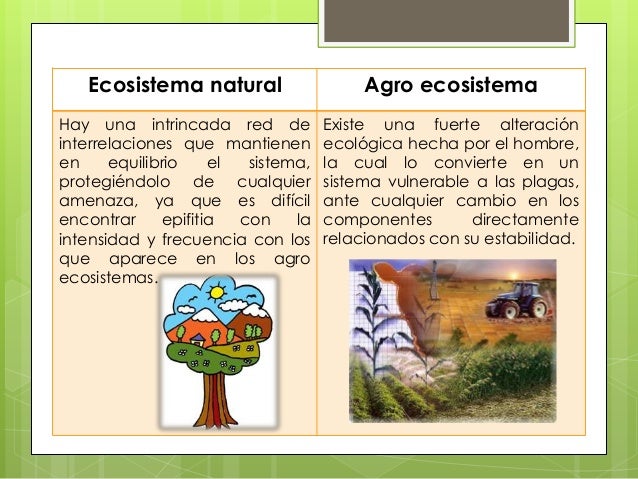 | Ecosistema natural | Agro ecosistema |
|---|---|
| Hay una intrincada red de interrelaciones que mantienen en equilibrio el sistema, protegiéndolo de cualquier amenaza, ya que es difícil encontrar epifitia con la intensidad y frecuencia con los que aparece en los agro ecosistemas. | Existe una fuerte alteración ecológica hecha por el hombre, la cual lo convierte en un sistema vulnerable a las plagas, ante cualquier cambio en los componentes directamente relacionados con su estabilidad. |